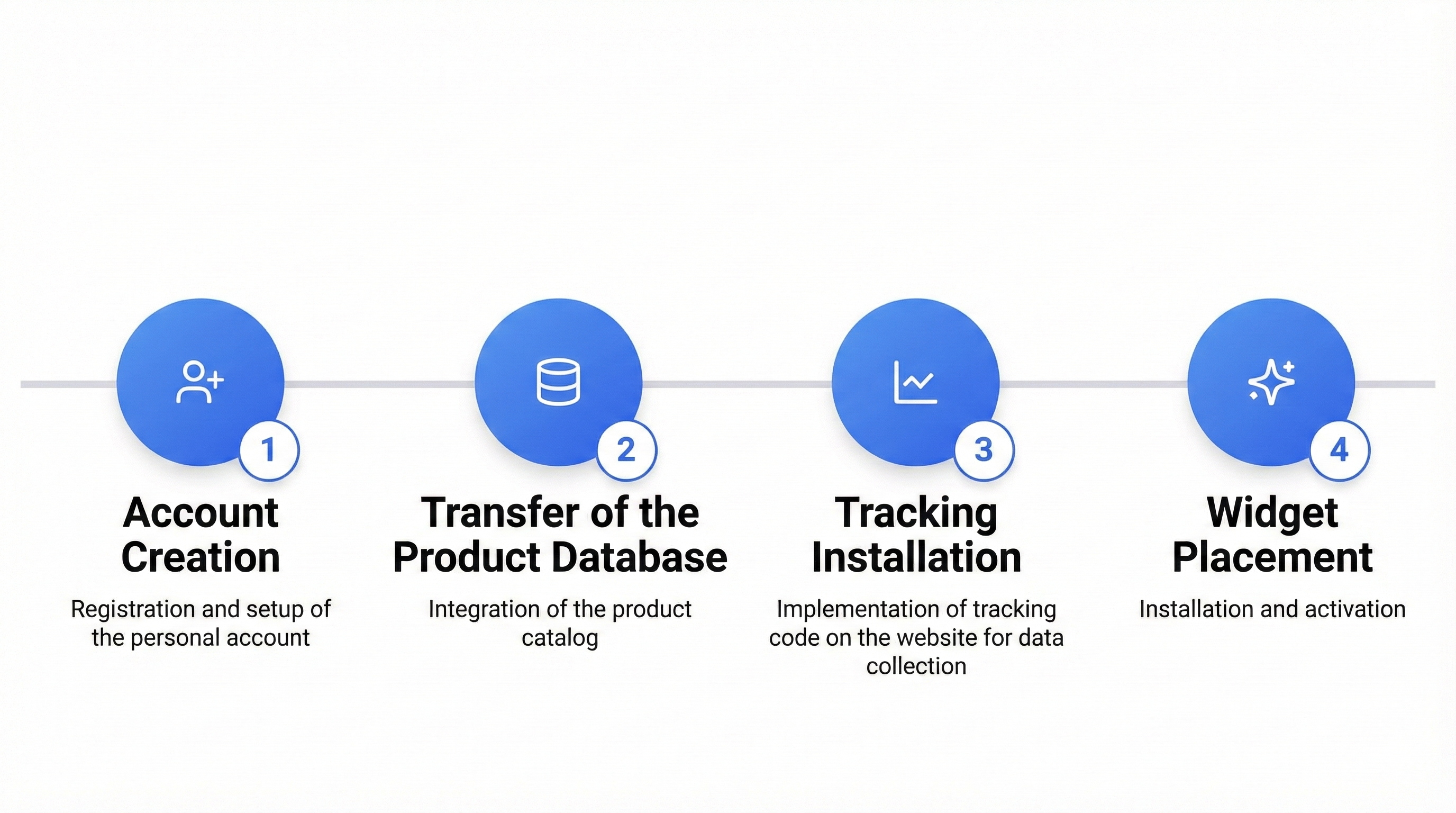 1
Account Creation
Registration and setup of the personal account

2
Transfer of the Product Database
Integration of the product catalog

3
Tracking Installation
Implementation of tracking code on the website for data collection

4
Widget Placement
Installation and activation